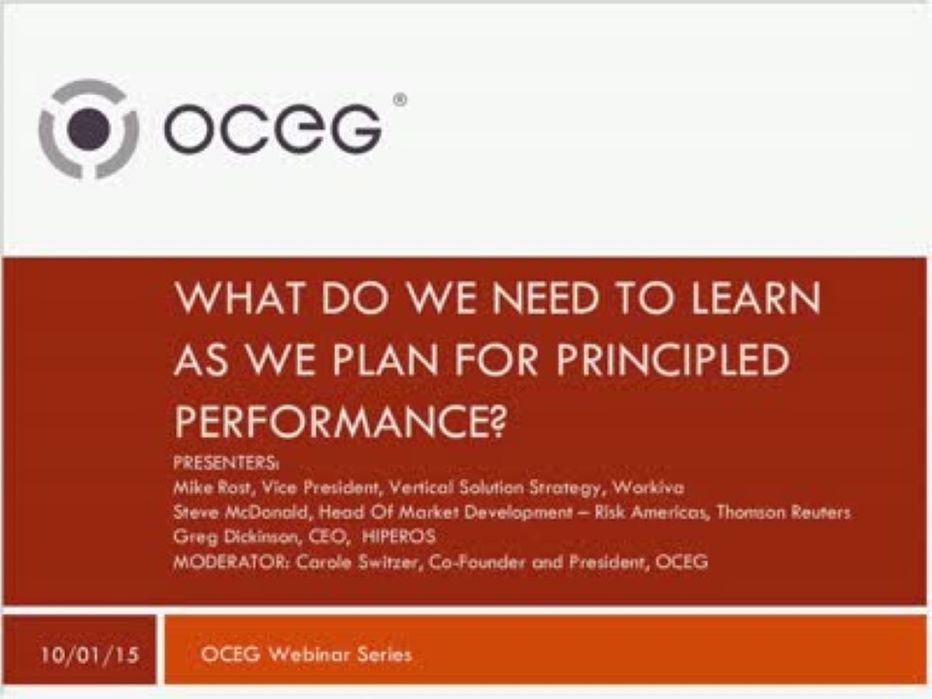 OCEG®

WHAT DO WE NEED TO LEARN AS WE PLAN FOR PRINCIPLED PERFORMANCE?

PRESENTERS:
Mike Rost, Vice President, Vertical Solution Strategy, Workiva
Steve McDonald, Head Of Market Development – Risk Americas, Thomson Reuters
Greg Dickinson, CEO, HIPEROS
MODERATOR: Carole Switzer, Co-Founder and President, OCEG

10/01/15

OCEG Webinar Series